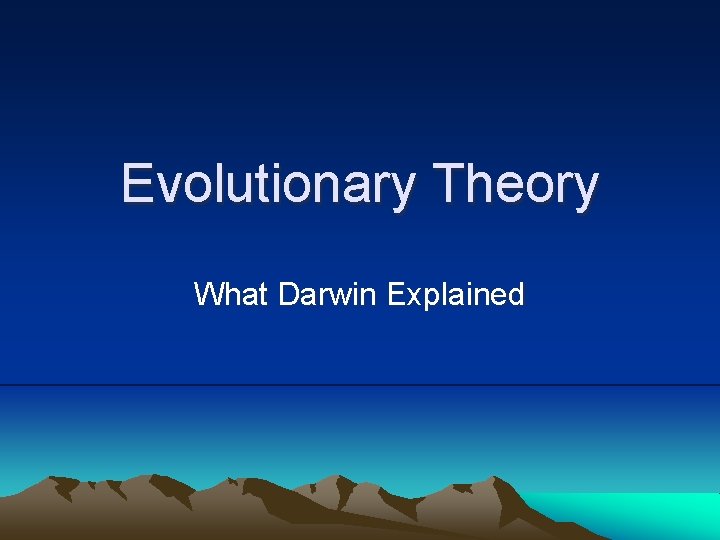 Evolutionary Theory

What Darwin Explained